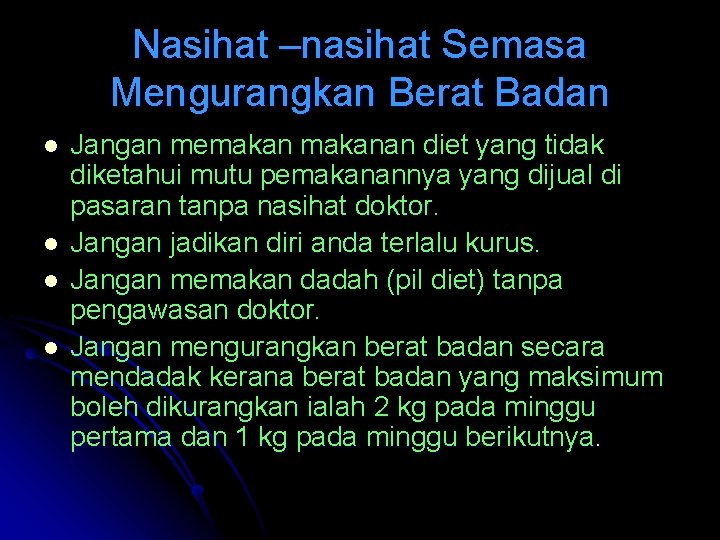 Nasihat –nasihat Semasa Mengurangkan Berat Badan

- Jangan memakan makanan diet yang tidak diketahui mutu pemakanannya yang dijual di pasaran tanpa nasihat doktor.
- Jangan jadikan diri anda terlalu kurus.
- Jangan memakan dadah (pil diet) tanpa pengawasan doktor.
- Jangan mengurangkan berat badan secara mendadak kerana berat badan yang maksimum boleh dikurangkan ialah 2 kg pada minggu pertama dan 1 kg pada minggu berikutnya.